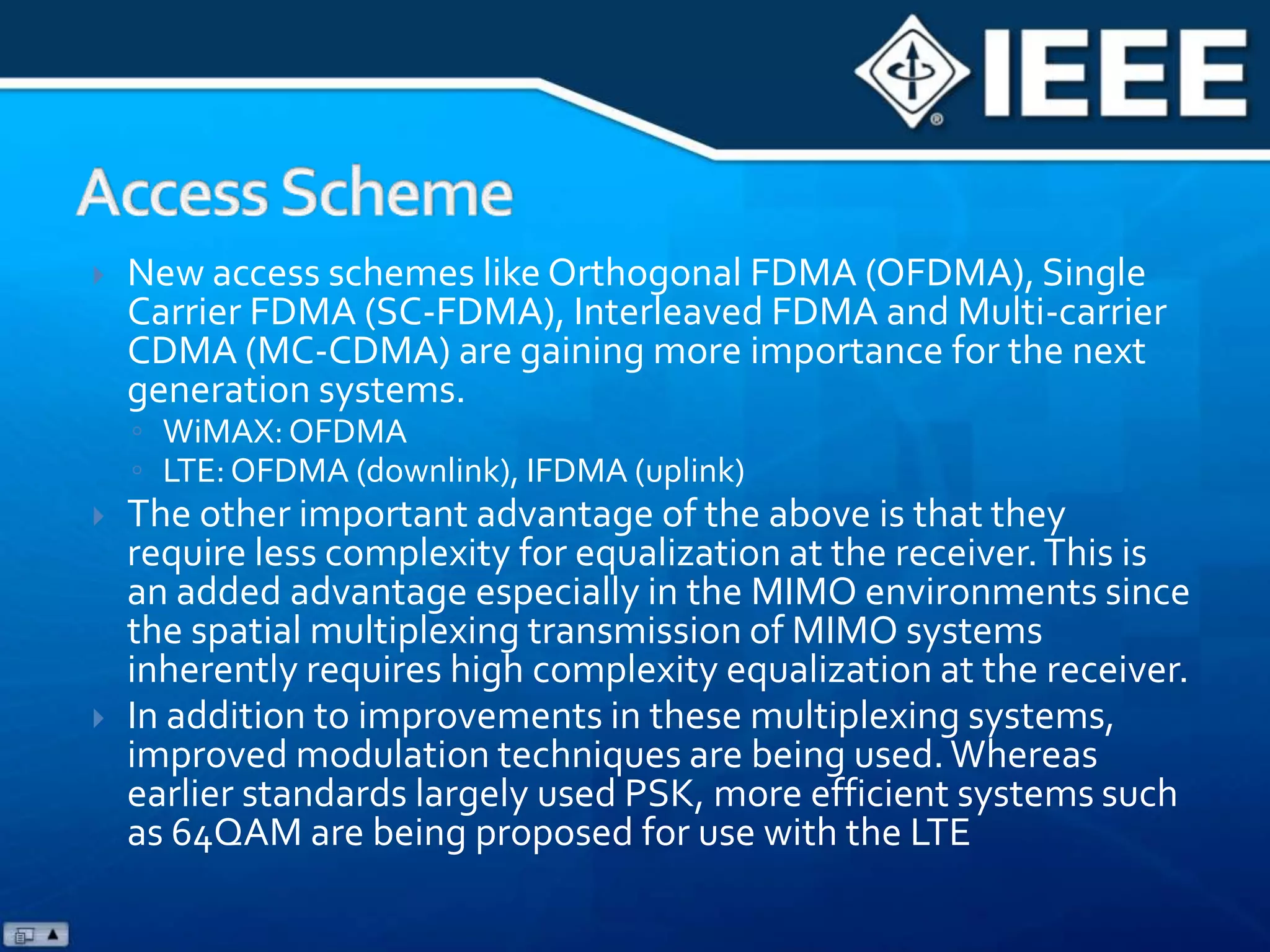 IEEE

Access Scheme

New access schemes like Orthogonal FDMA (OFDMA), Single Carrier FDMA (SC-FDMA), Interleaved FDMA and Multi-carrier CDMA (MC-CDMA) are gaining more importance for the next generation systems.

WiMAX: OFDMA

LTE: OFDMA (downlink), IFDMA (uplink)

The other important advantage of the above is that they require less complexity for equalization at the receiver. This is an added advantage especially in the MIMO environments since the spatial multiplexing transmission of MIMO systems inherently requires high complexity equalization at the receiver.

In addition to improvements in these multiplexing systems, improved modulation techniques are being used. Whereas earlier standards largely used PSK, more efficient systems such as 64QAM are being proposed for use with the LTE